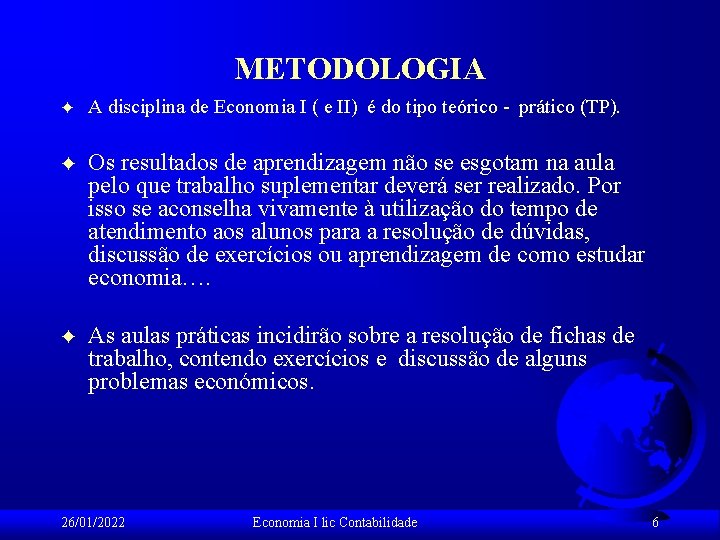 METODOLOGIA

A disciplina de Economia I ( e II) é do tipo teórico - prático (TP).

Os resultados de aprendizagem não se esgotam na aula pelo que trabalho suplementar deverá ser realizado. Por isso se aconselha vivamente à utilização do tempo de atendimento aos alunos para a resolução de dúvidas, discussão de exercícios ou aprendizagem de como estudar economia….

As aulas práticas incidirão sobre a resolução de fichas de trabalho, contendo exercícios e discussão de alguns problemas económicos.

26/01/2022 Economia I lic Contabilidade 6